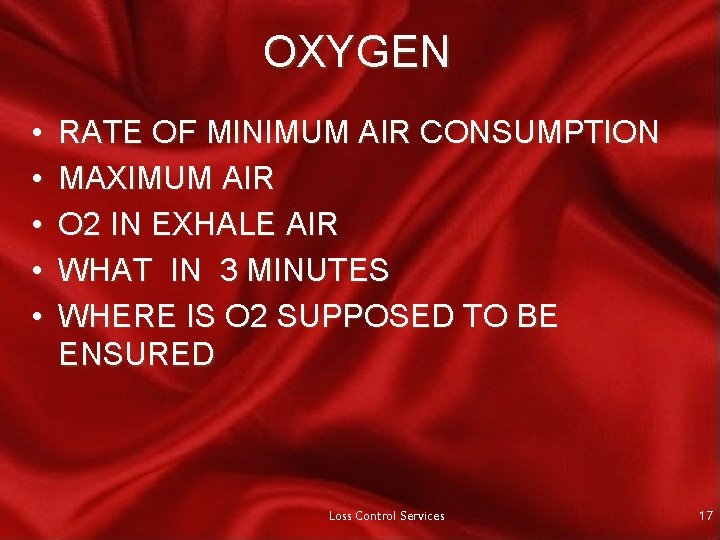 OXYGEN

• RATE OF MINIMUM AIR CONSUMPTION
• MAXIMUM AIR
• O2 IN EXHALE AIR
• WHAT IN 3 MINUTES
• WHERE IS O2 SUPPOSED TO BE ENSURED

Loss Control Services

17